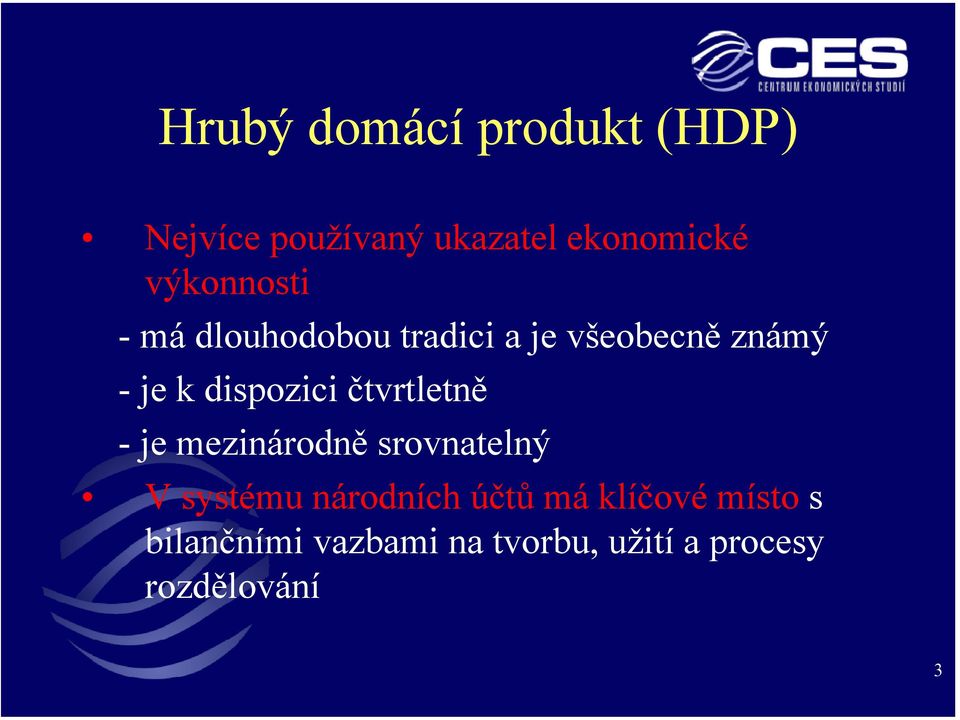 CES
CENTRUM EKONOMICKÝCH STUDIÍ

Hrubý domácí produkt (HDP)

• Nejvíce používaný ukazatel ekonomické výkonnosti
- má dlouhodobou tradici a je všeobecně známý
- je k dispozici čtvrtletně
- je mezinárodně srovnatelný
• V systému národních účtů má klíčové místo s bilančními vazbami na tvorbu, užití a procesy rozdělování

3